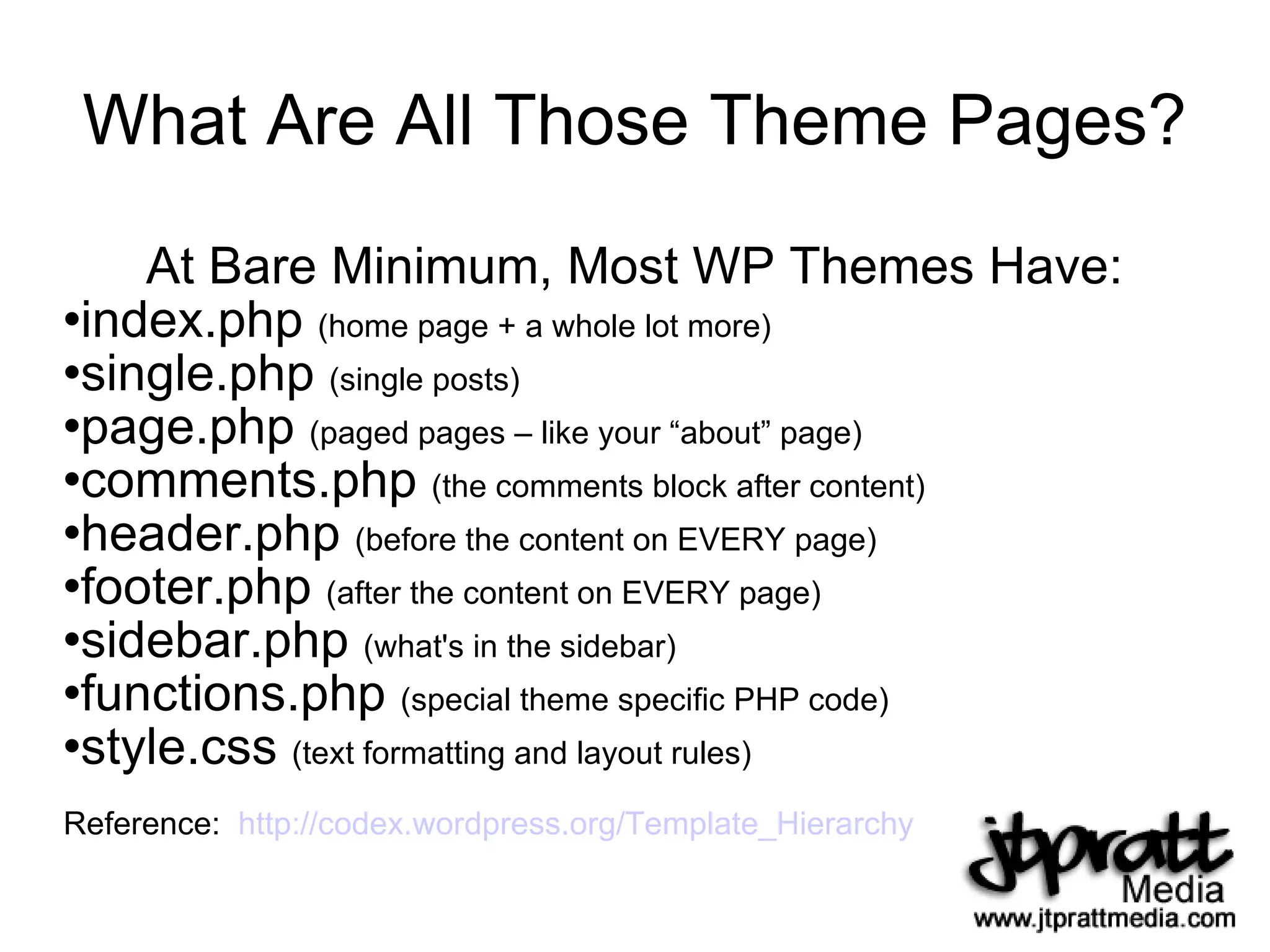 What Are All Those Theme Pages?

At Bare Minimum, Most WP Themes Have:
•index.php (home page + a whole lot more)
•single.php (single posts)
•page.php (paged pages – like your “about” page)
•comments.php (the comments block after content)
•header.php (before the content on EVERY page)
•footer.php (after the content on EVERY page)
•sidebar.php (what's in the sidebar)
•functions.php (special theme specific PHP code)
•style.css (text formatting and layout rules)

Reference: http://codex.wordpress.org/Template_Hierarchy

jtpratt
Media
www.jtprattmedia.com